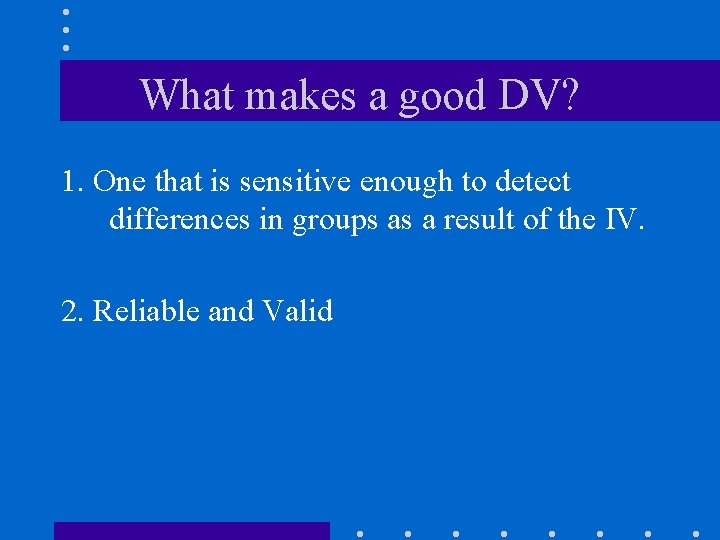 What makes a good DV?

1. One that is sensitive enough to detect differences in groups as a result of the IV.

2. Reliable and Valid